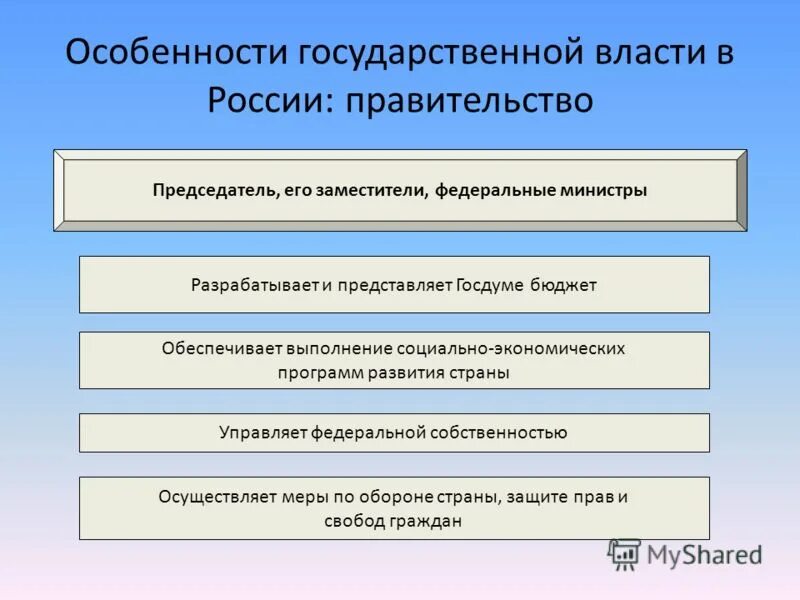 Особенности государственной власти в России: правительство

Председатель, его заместители, федеральные министры

Разрабатывает и представляет Госдуме бюджет

Обеспечивает выполнение социально-экономических программ развития страны

Управляет федеральной собственностью

Осуществляет меры по обороне страны, защите прав и свобод граждан

MyShared